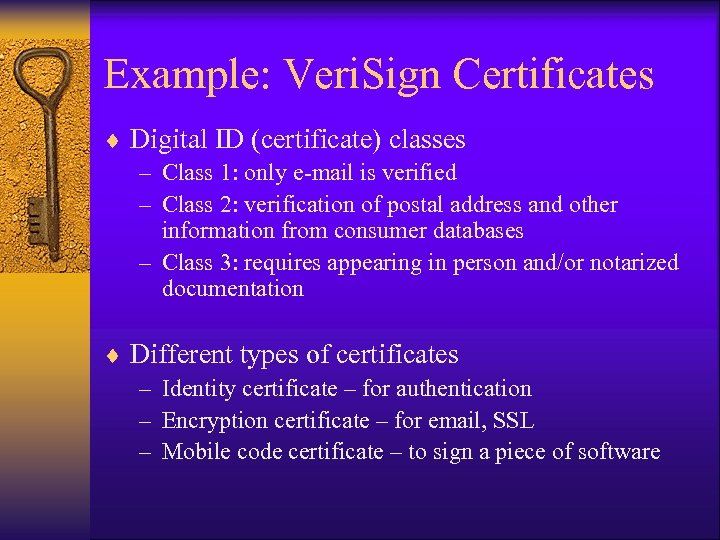 Example: VeriSign Certificates

♦ Digital ID (certificate) classes
– Class 1: only e-mail is verified
– Class 2: verification of postal address and other information from consumer databases
– Class 3: requires appearing in person and/or notarized documentation

♦ Different types of certificates
– Identity certificate – for authentication
– Encryption certificate – for email, SSL
– Mobile code certificate – to sign a piece of software